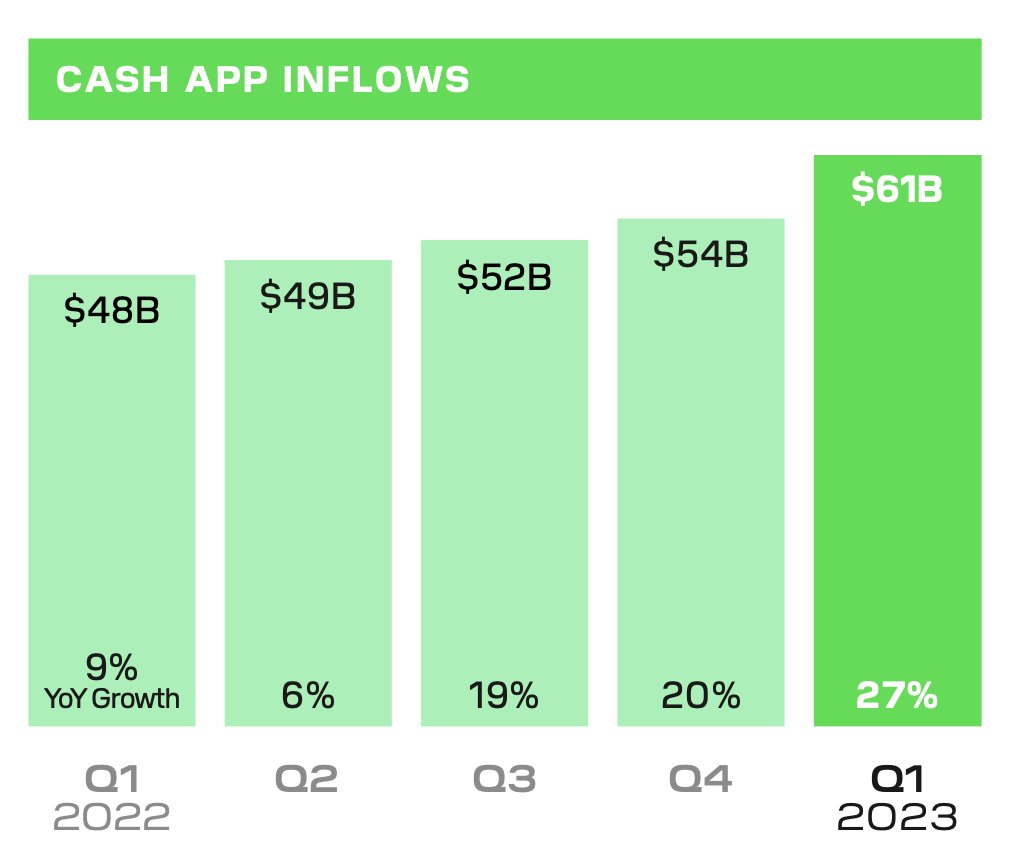 CASH APP INFLOWS

$48B
9%
YoY Growth
Q1
2022

$49B
6%
Q2

$52B
19%
Q3

$54B
20%
Q4

$61B
27%
Q1
2023